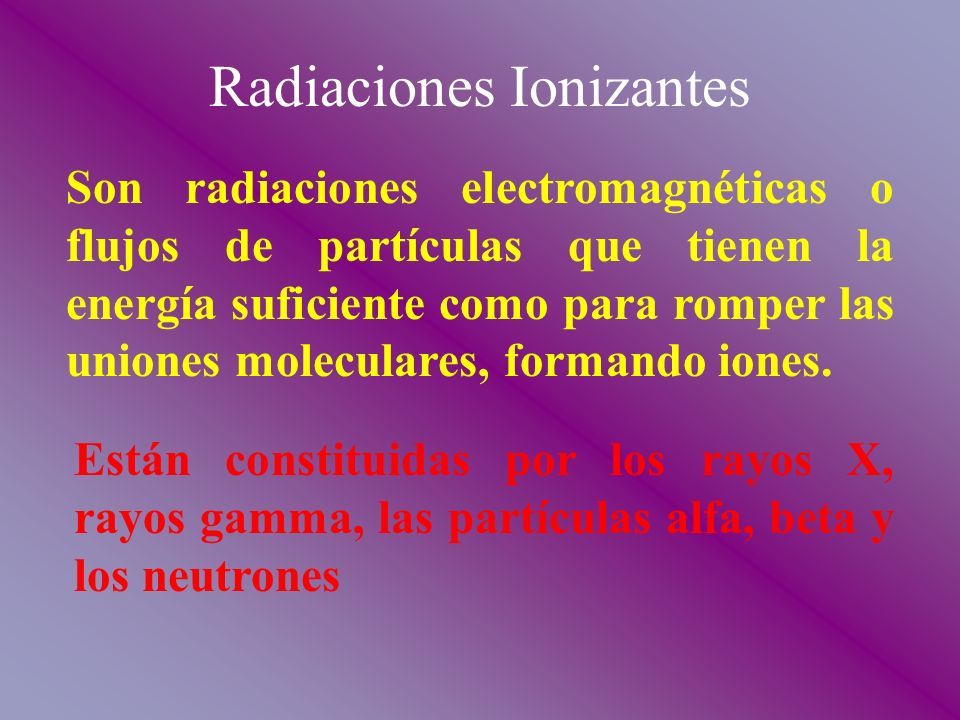 Radiaciones Ionizantes

Son radiaciones electromagnéticas o flujos de partículas que tienen la energía suficiente como para romper las uniones moleculares, formando iones.

Están constituidas por los rayos X, rayos gamma, las partículas alfa, beta y los neutrones